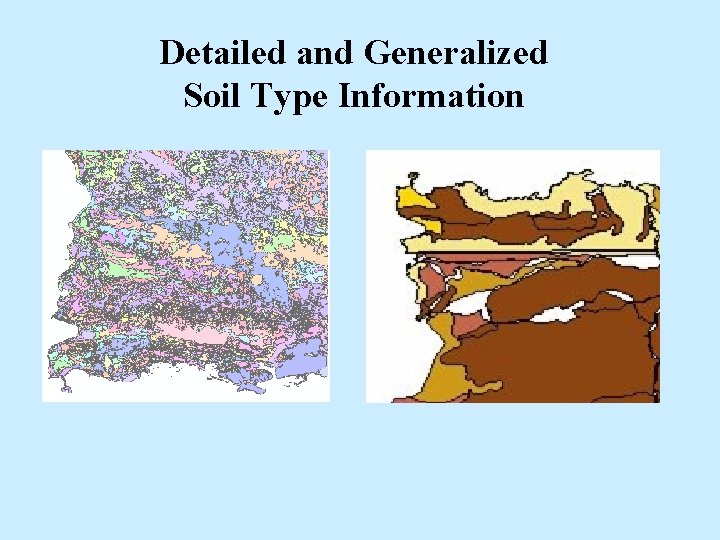 Detailed and Generalized Soil Type Information